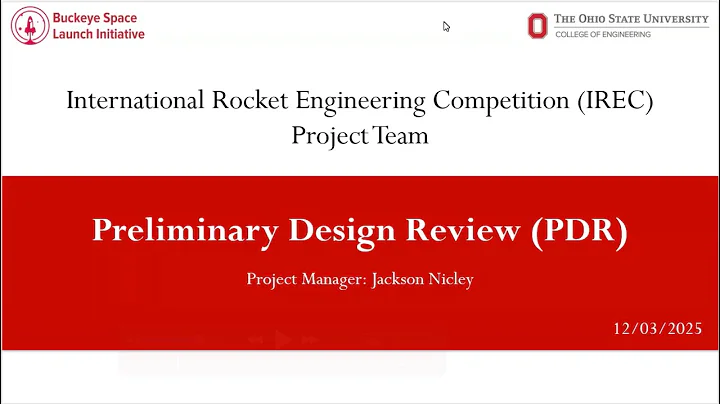 Buckeye Space Launch Initiative

THE OHIO STATE UNIVERSITY
COLLEGE OF ENGINEERING

International Rocket Engineering Competition (IREC) Project Team

Preliminary Design Review (PDR)

Project Manager: Jackson Nicley

12/03/2025